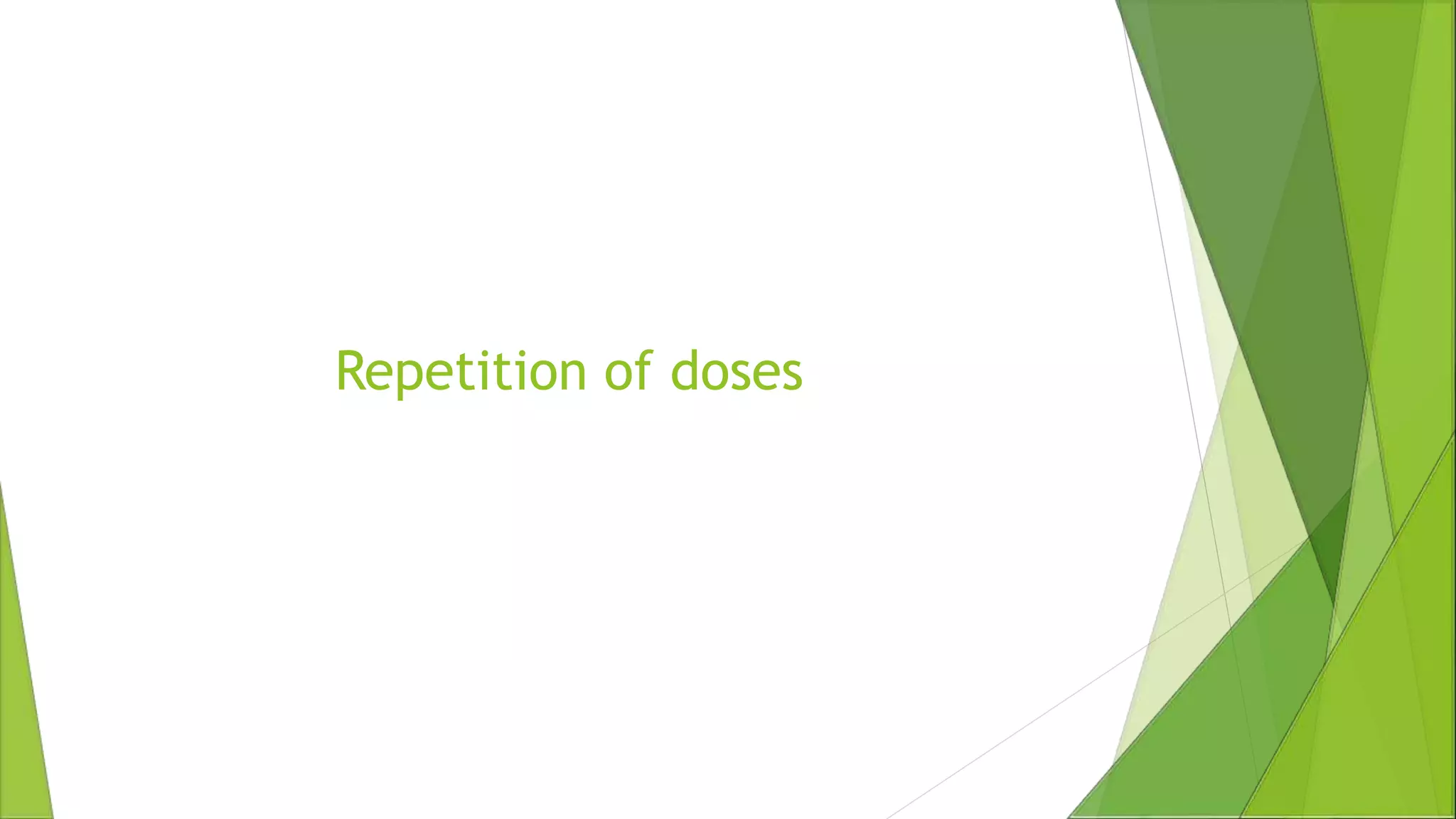 Repetition of doses